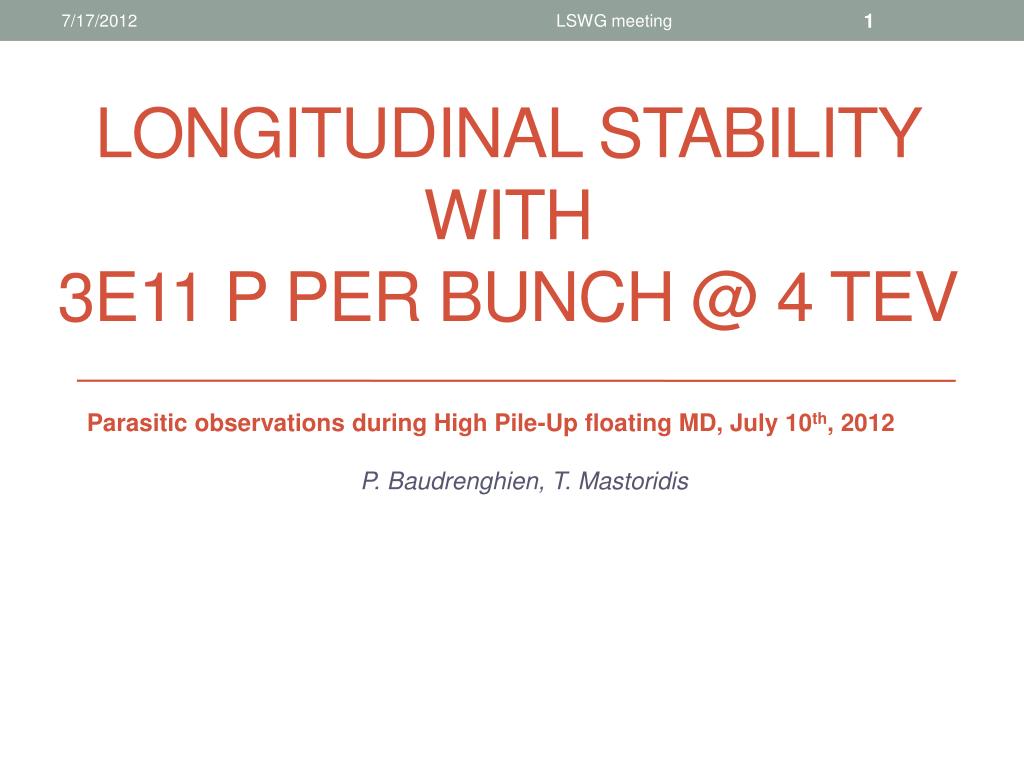 7/17/2012 LSWG meeting 1

LONGITUDINAL STABILITY WITH
3E11 P PER BUNCH @ 4 TEV

Parasitic observations during High Pile-Up floating MD, July 10$^{th}$, 2012

P. Baudrenghien, T. Mastoridis